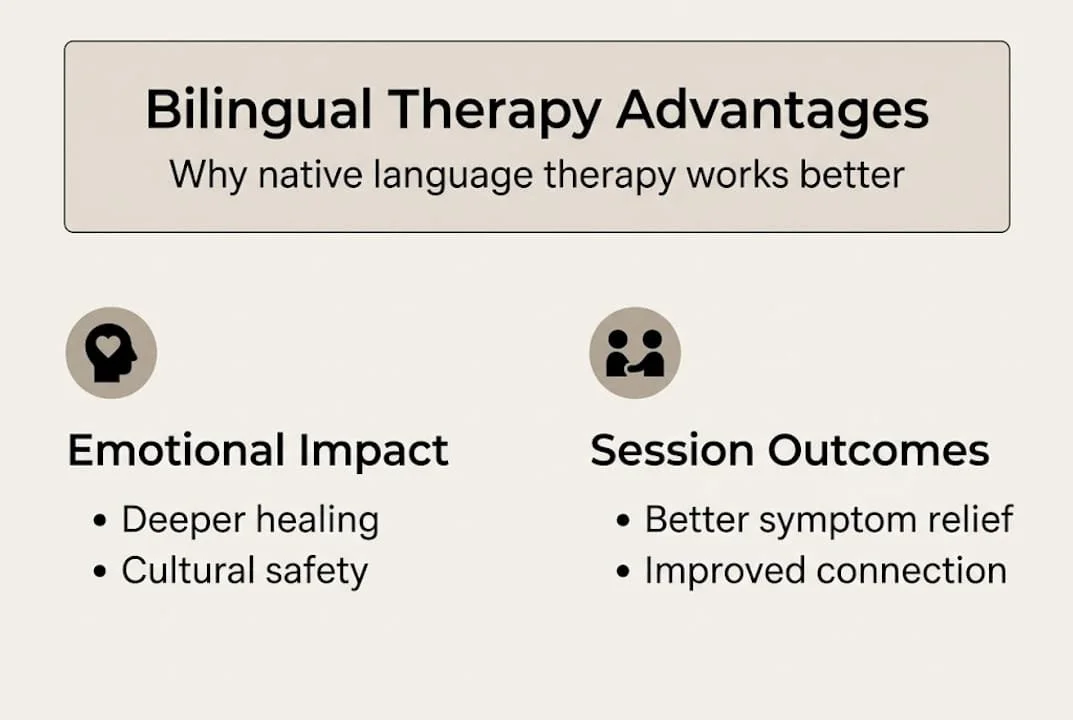 Bilingual Therapy Advantages
Why native language therapy works better

Emotional Impact
• Deeper healing
• Cultural safety

Session Outcomes
• Better symptom relief
• Improved connection